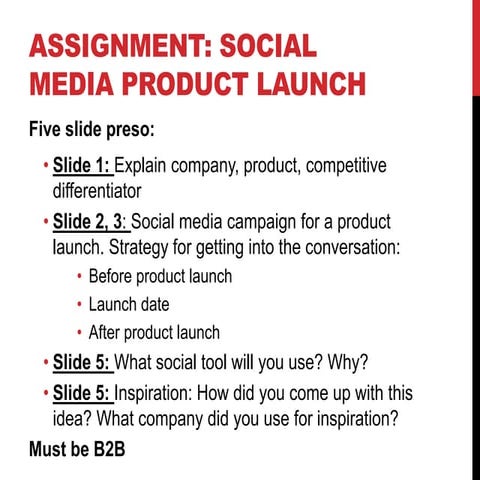 ASSIGNMENT: SOCIAL MEDIA PRODUCT LAUNCH

Five slide preso:

• Slide 1: Explain company, product, competitive differentiator
• Slide 2, 3: Social media campaign for a product launch. Strategy for getting into the conversation:
  • Before product launch
  • Launch date
  • After product launch
• Slide 5: What social tool will you use? Why?
• Slide 5: Inspiration: How did you come up with this idea? What company did you use for inspiration?

Must be B2B